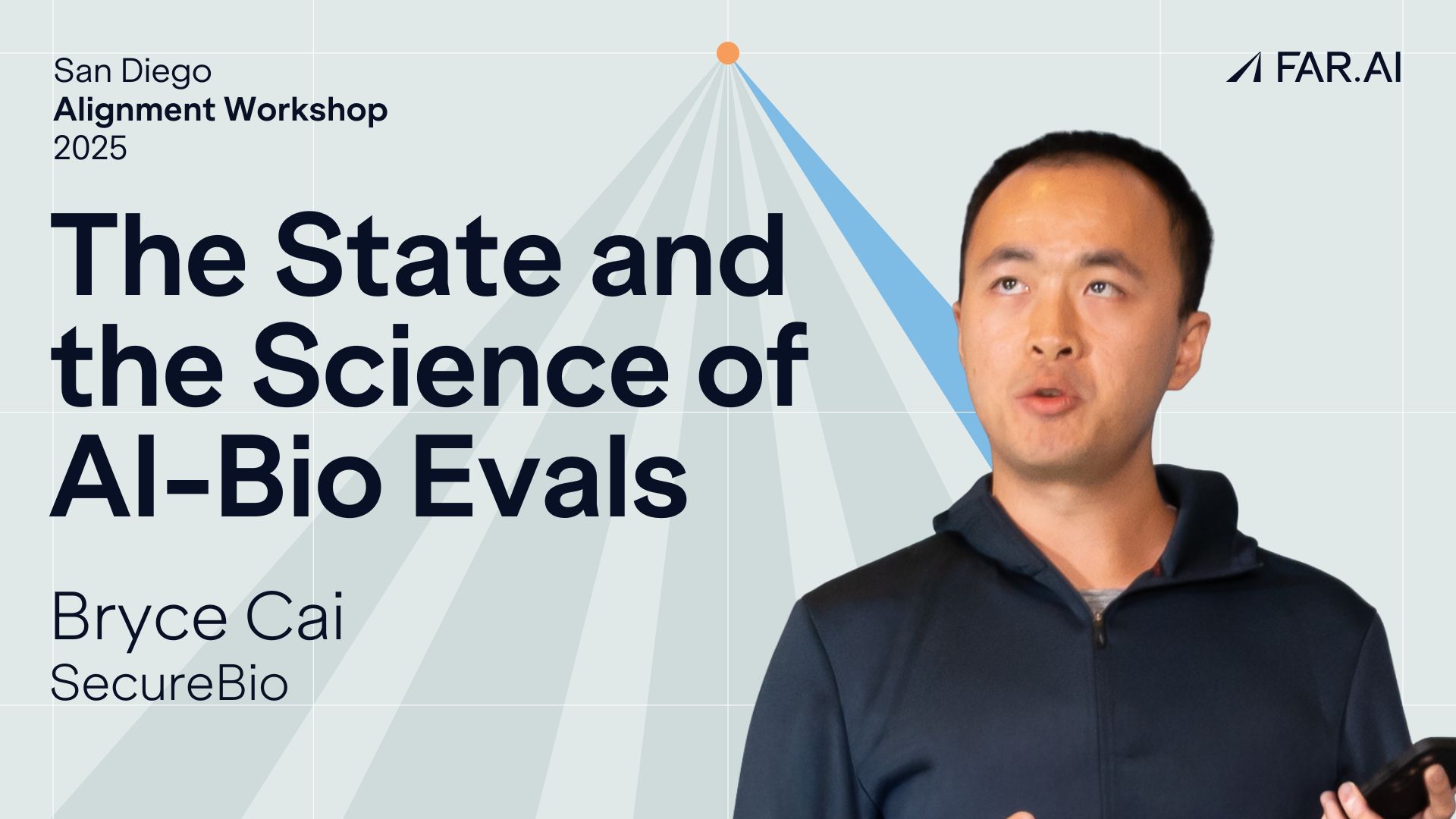 San Diego
Alignment Workshop
2025

FAR.AI

The State and the Science of AI-Bio Evals

Bryce Cai
SecureBio